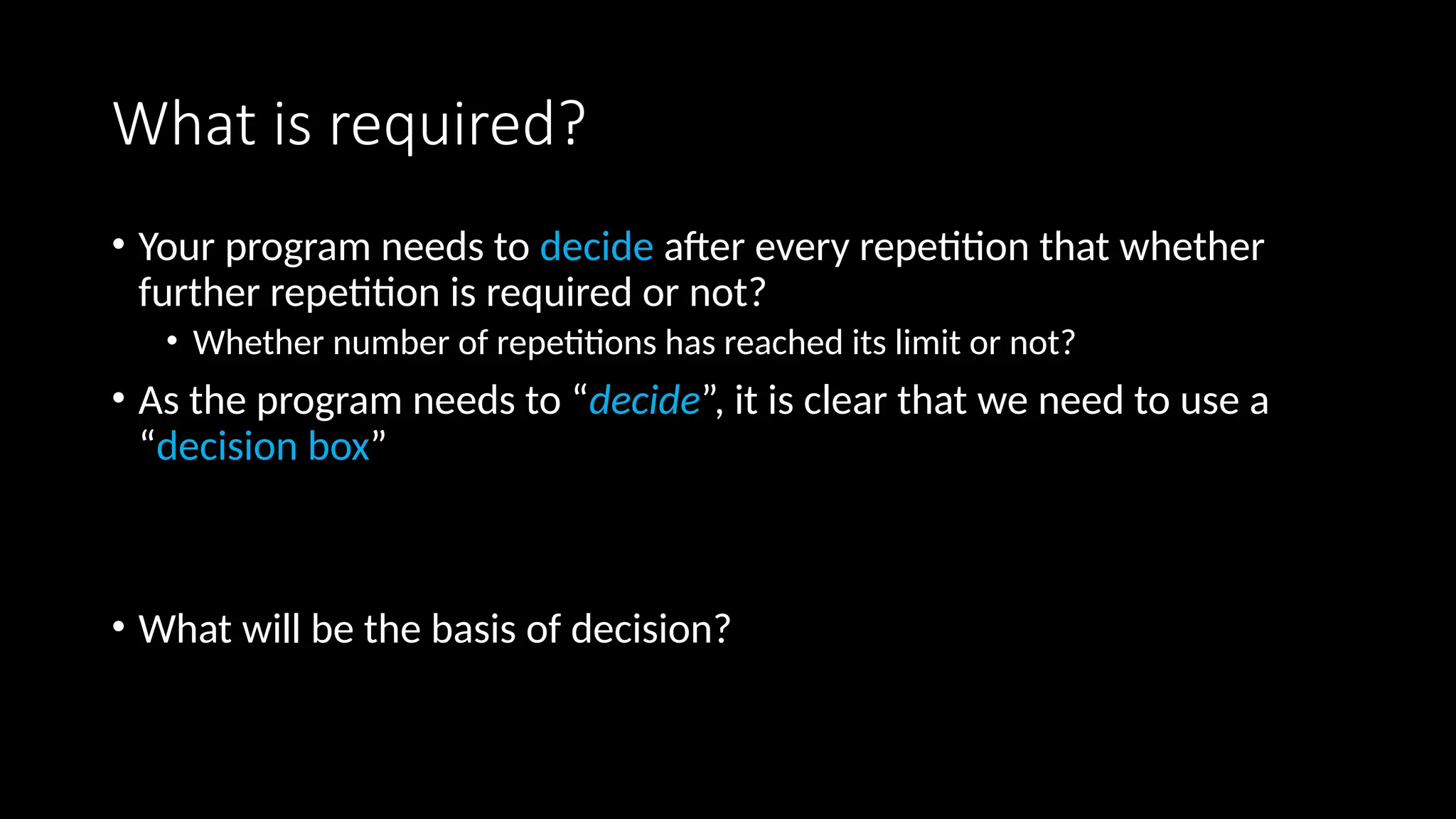 What is required?

• Your program needs to decide after every repetition that whether further repetition is required or not?

• Whether number of repetitions has reached its limit or not?

• As the program needs to “decide”, it is clear that we need to use a “decision box”

• What will be the basis of decision?